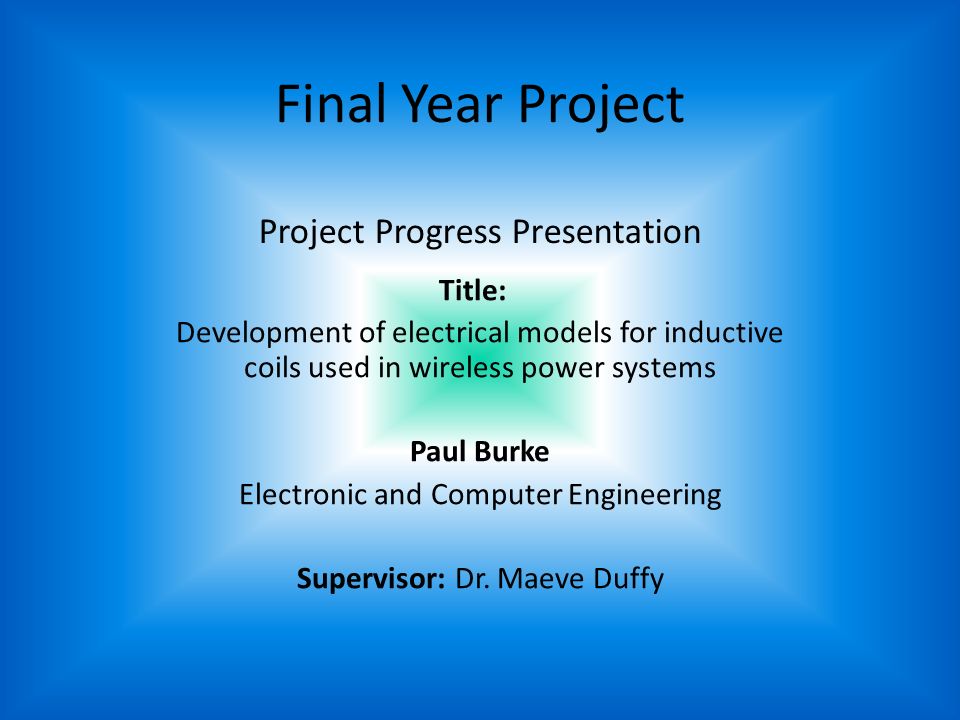 Final Year Project

Project Progress Presentation

Title:
Development of electrical models for inductive coils used in wireless power systems

Paul Burke
Electronic and Computer Engineering

Supervisor: Dr. Maeve Duffy